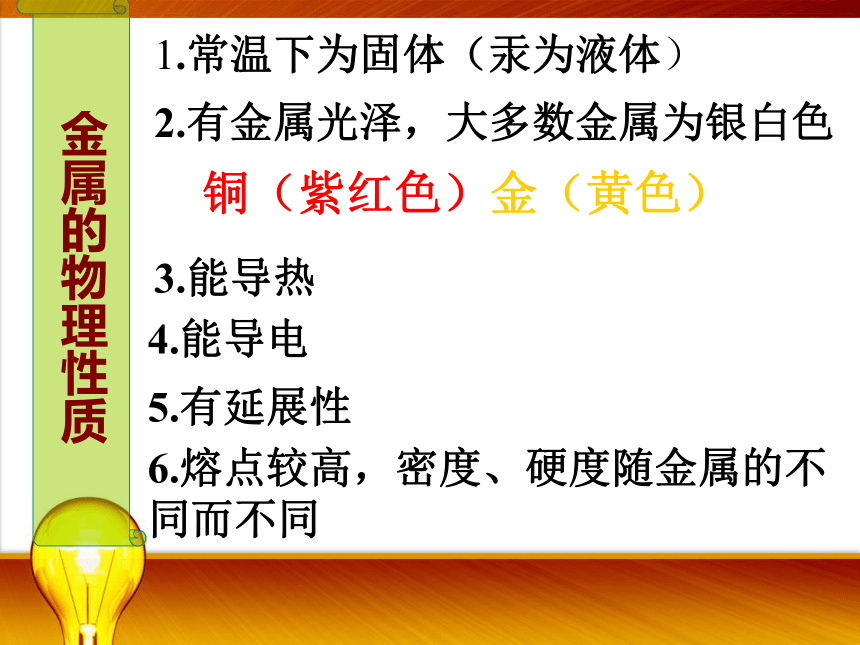 金属的物理性质

1.常温下为固体（汞为液体）

2.有金属光泽，大多数金属为银白色

铜（紫红色）金（黄色）

3.能导热

4.能导电

5.有延展性

6.熔点较高，密度、硬度随金属的不同而不同